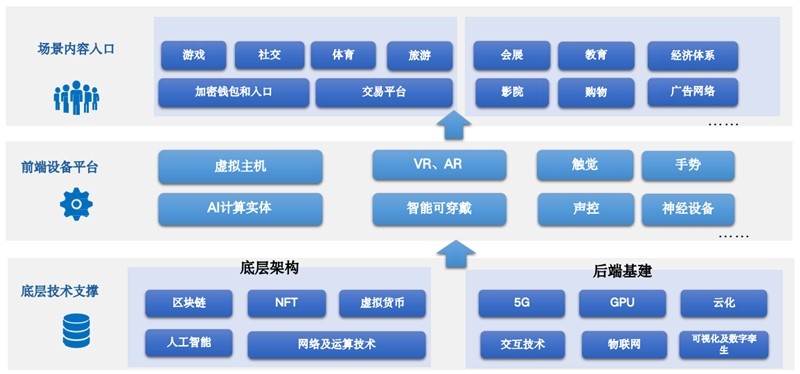 场景内容入口

游戏
社交
体育
旅游
加密钱包和入口
交易平台

会展
教育
经济体系
影院
购物
广告网络
……

前端设备平台

虚拟主机
AI计算实体
VR、AR
智能可穿戴
触觉
手势
声控
神经设备
……

底层技术支撑

底层架构
区块链
NFT
虚拟货币
人工智能
网络及运算技术

后端基建
5G
GPU
云化
交互技术
物联网
可视化及数字孪生